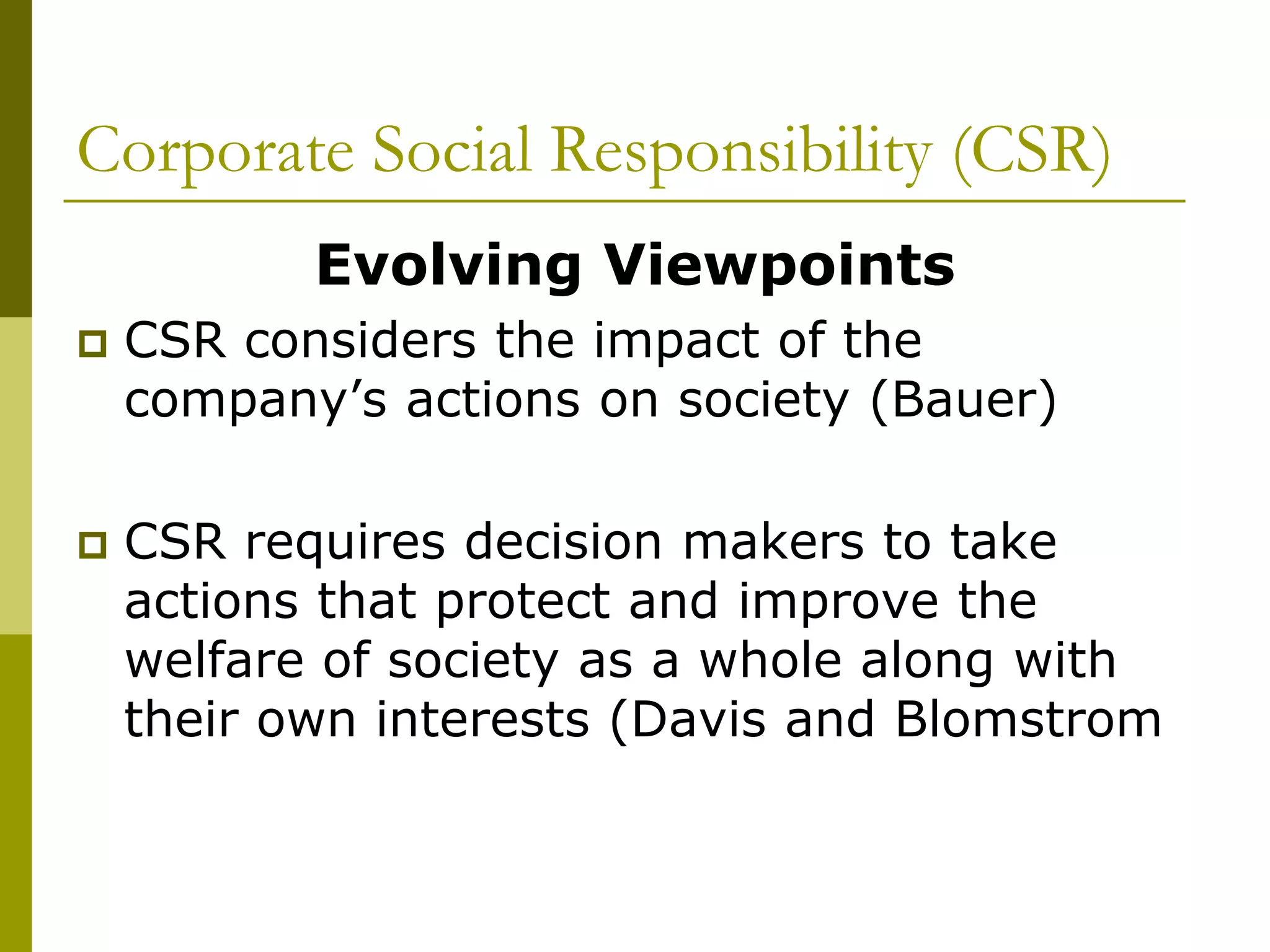 Corporate Social Responsibility (CSR)

Evolving Viewpoints

CSR considers the impact of the company’s actions on society (Bauer)

CSR requires decision makers to take actions that protect and improve the welfare of society as a whole along with their own interests (Davis and Blomstrom